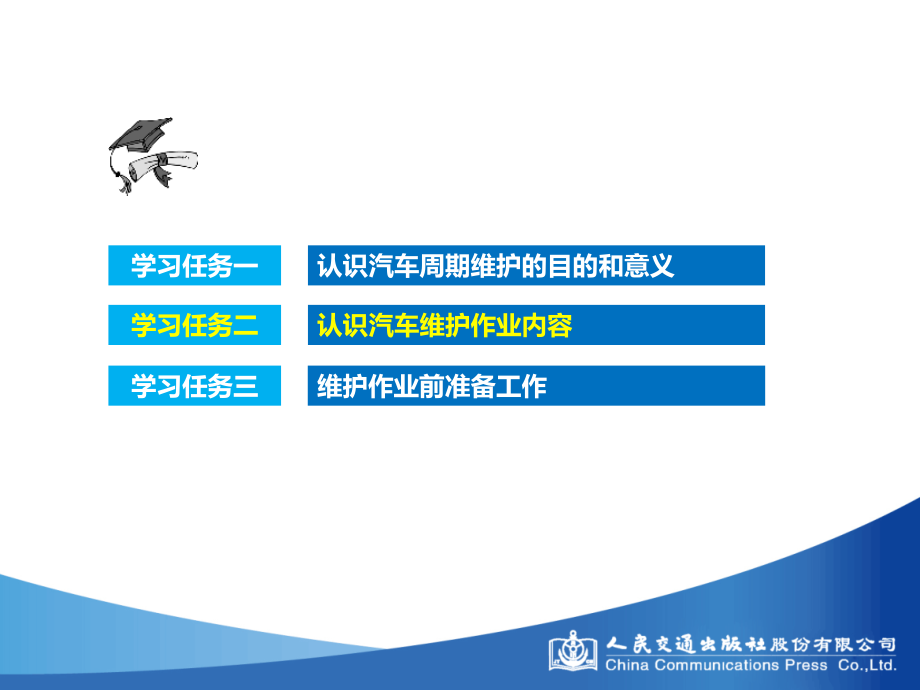 学习任务一 认识汽车周期维护的目的和意义

学习任务二 认识汽车维护作业内容

学习任务三 维护作业前准备工作

人民交通出版社股份有限公司
China Communications Press Co.,Ltd.